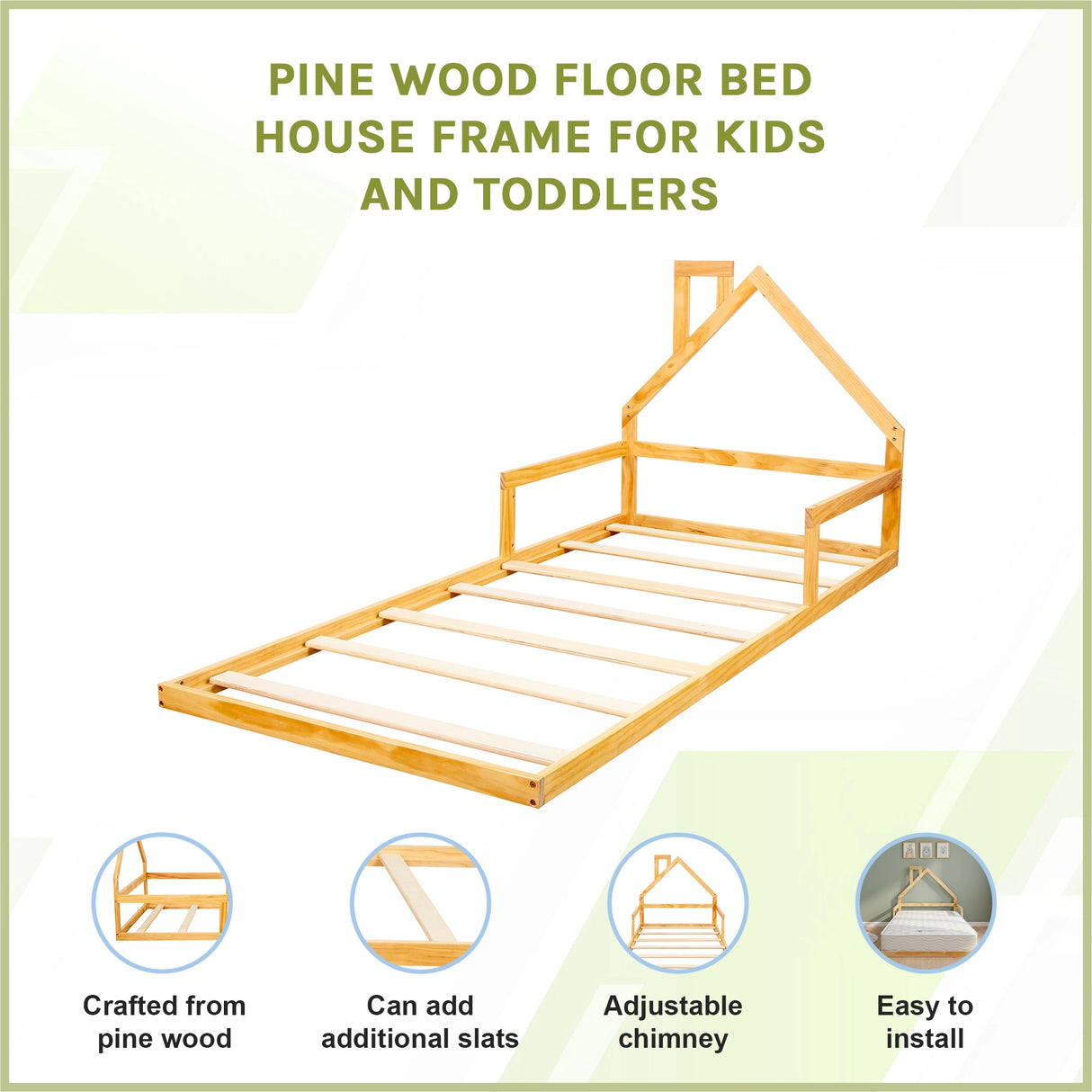 PINE WOOD FLOOR BED HOUSE FRAME FOR KIDS AND TODDLERS

Crafted from pine wood

Can add additional slats

Adjustable chimney

Easy to install